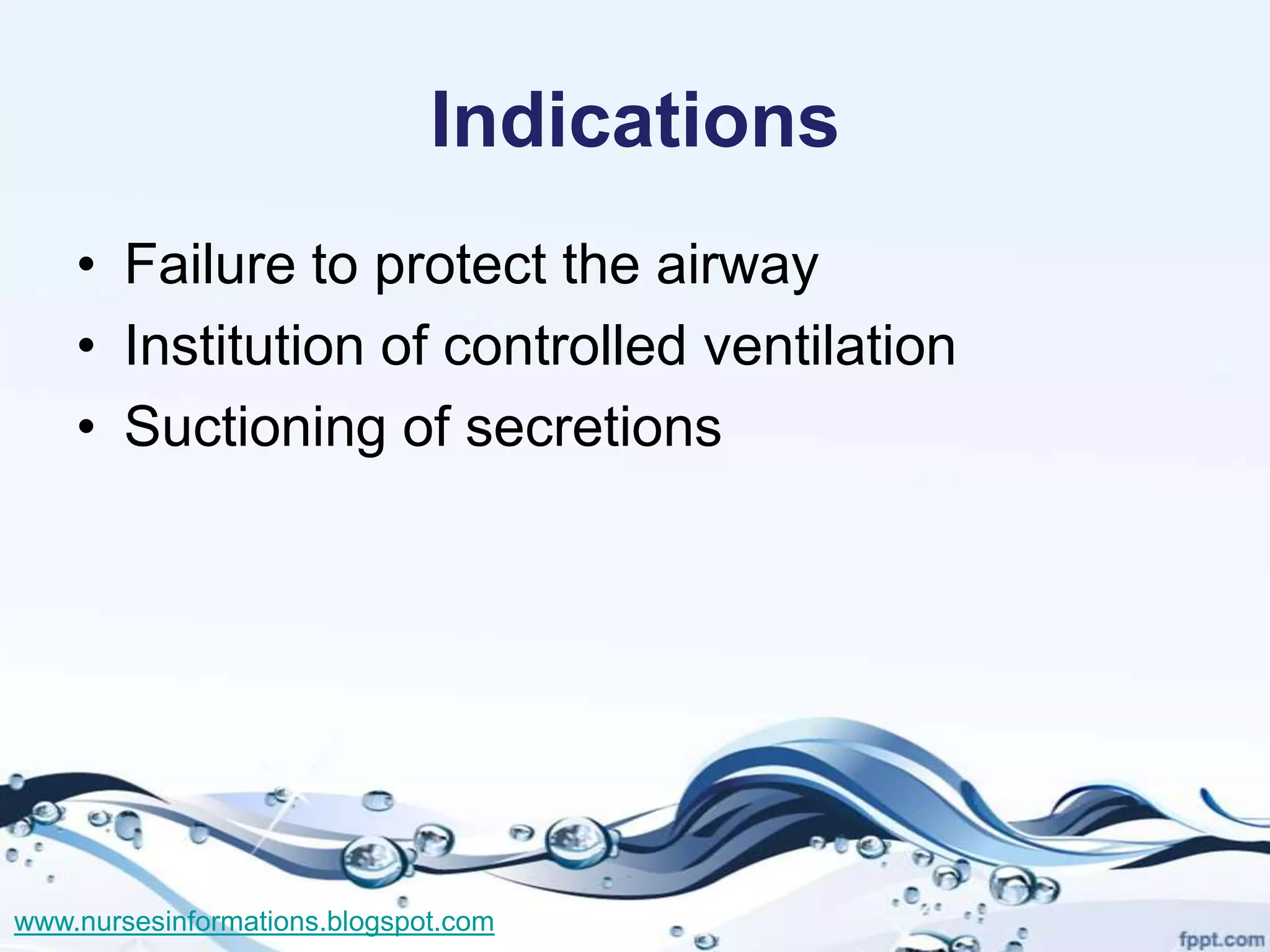 Indications

• Failure to protect the airway
• Institution of controlled ventilation
• Suctioning of secretions

www.nursesinformations.blogspot.com

fppt.com